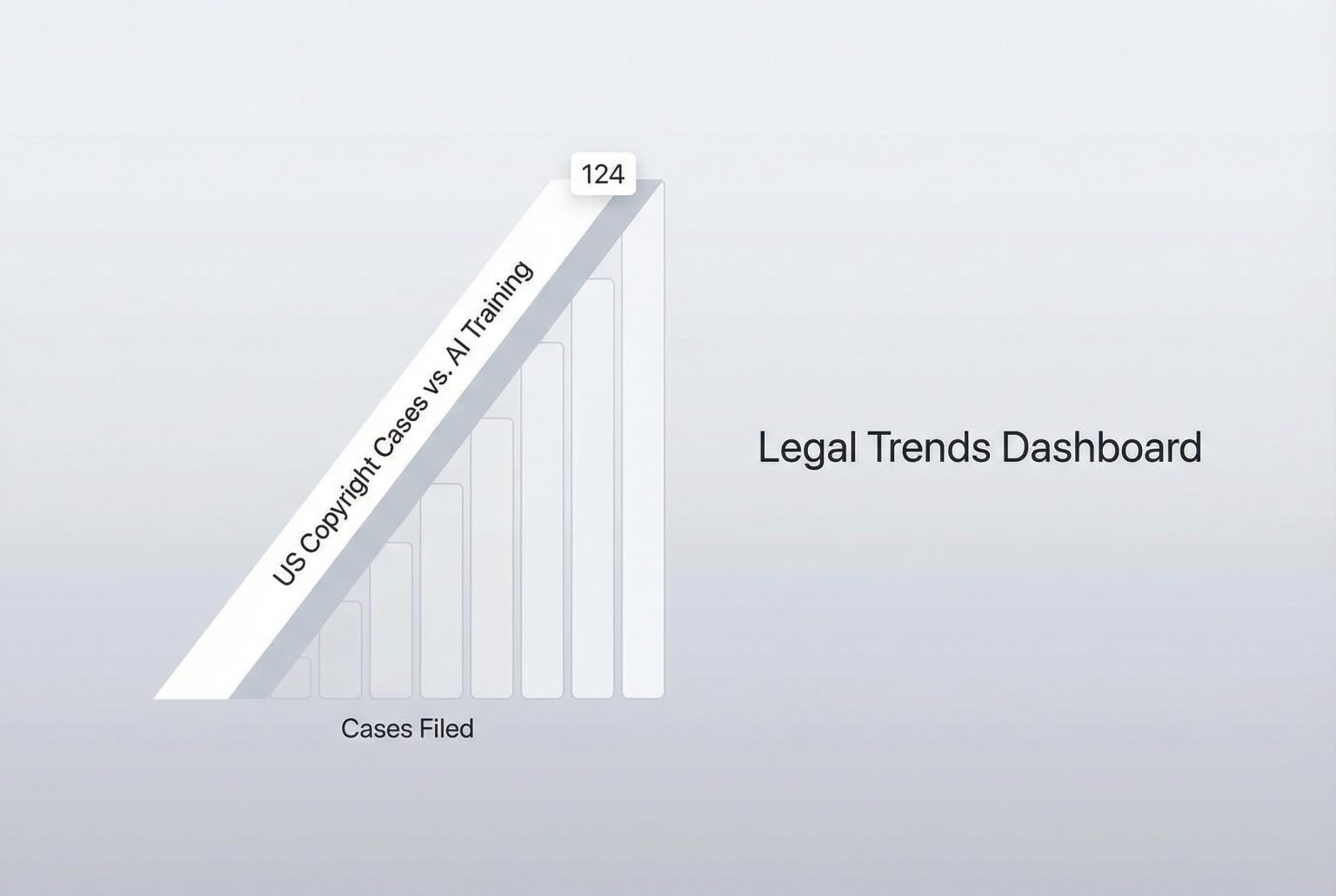 124

US Copyright Cases vs. AI Training

Cases Filed

Legal Trends Dashboard